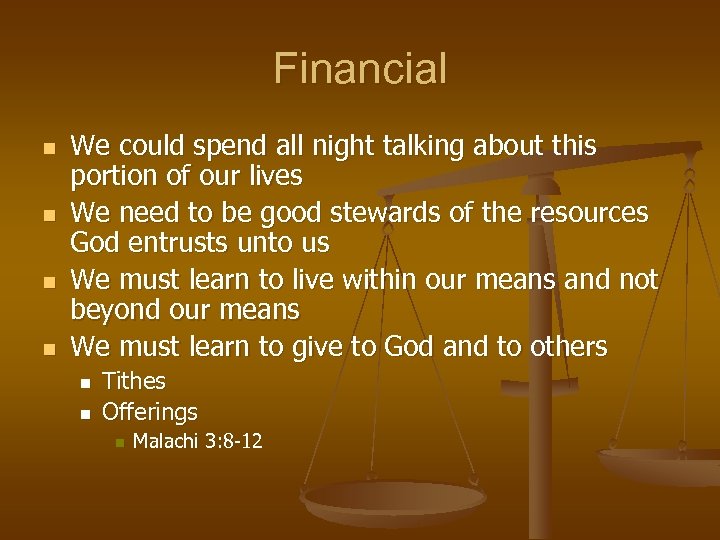 Financial

- We could spend all night talking about this portion of our lives
- We need to be good stewards of the resources God entrusts unto us
- We must learn to live within our means and not beyond our means
- We must learn to give to God and to others
  - Tithes
  - Offerings
    - Malachi 3:8-12